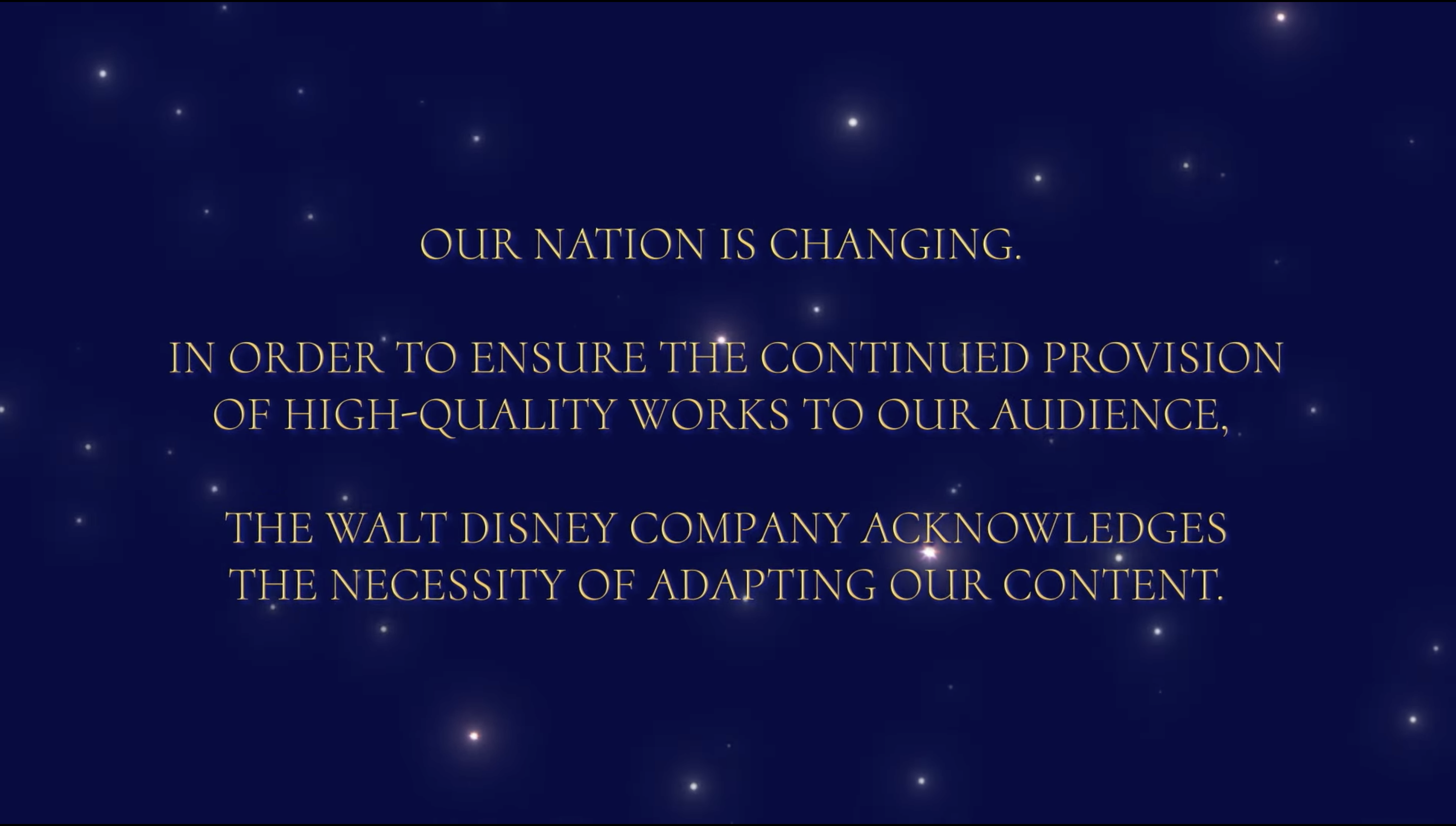 OUR NATION IS CHANGING.

IN ORDER TO ENSURE THE CONTINUED PROVISION OF HIGH-QUALITY WORKS TO OUR AUDIENCE,

THE WALT DISNEY COMPANY ACKNOWLEDGES THE NECESSITY OF ADAPTING OUR CONTENT.